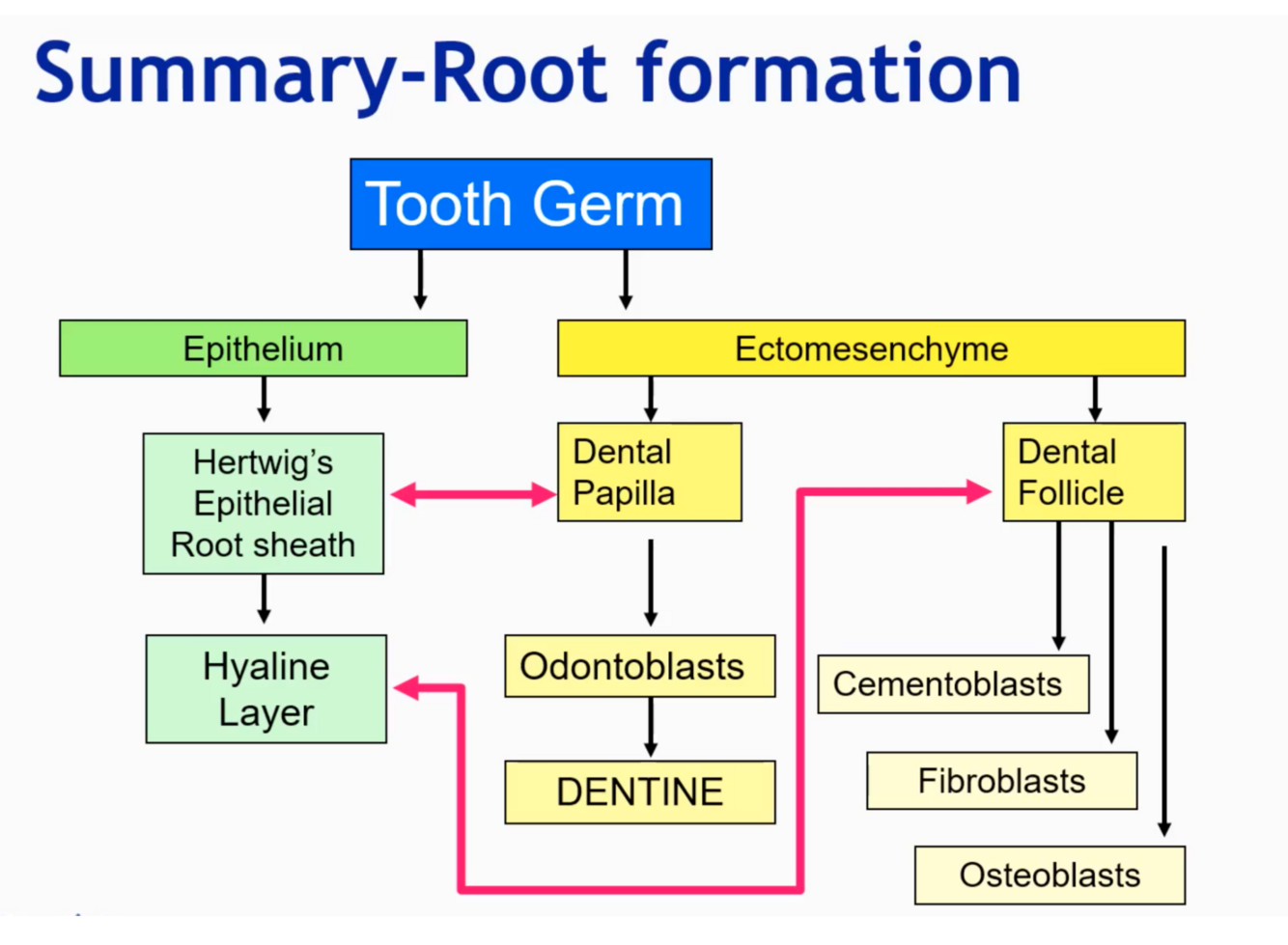 Summary-Root formation

Tooth Germ

Epithelium

Ectomesenchyme

Hertwig's Epithelial Root sheath

Dental Papilla

Dental Follicle

Hyaline Layer

Odontoblasts

DENTINE

Cementoblasts

Fibroblasts

Osteoblasts